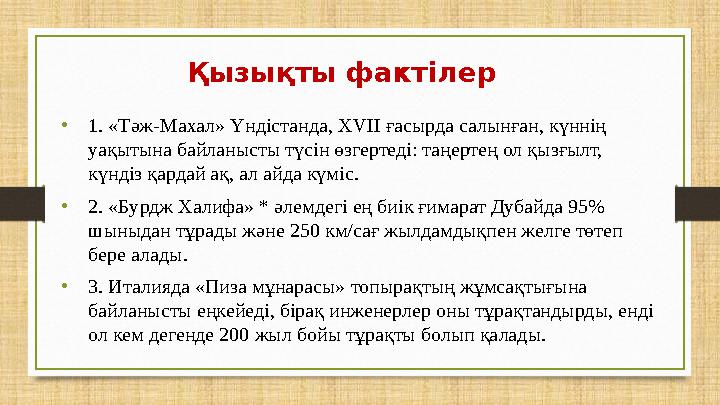 Қызықты фактілер

• 1. «Тәж-Махал» Үндістанда, XVII ғасырда салынған, күннің уақытына байланысты түсін өзгертеді: таңертең ол қызғылт, күндіз қардай ақ, ал айда күміс.

• 2. «Бурдж Халифа» * әлемдегі ең биік ғимарат Дубайда 95% шыныдан тұрады және 250 км/сағ жылдамдықпен желге төтеп бере алады.

• 3. Италияда «Пиза мұнарасы» топырақтың жұмсақтығына байланысты еңкейеді, бірақ инженерлер оны тұрақтандырды, енді ол кем дегенде 200 жыл бойы тұрақты болып қалады.